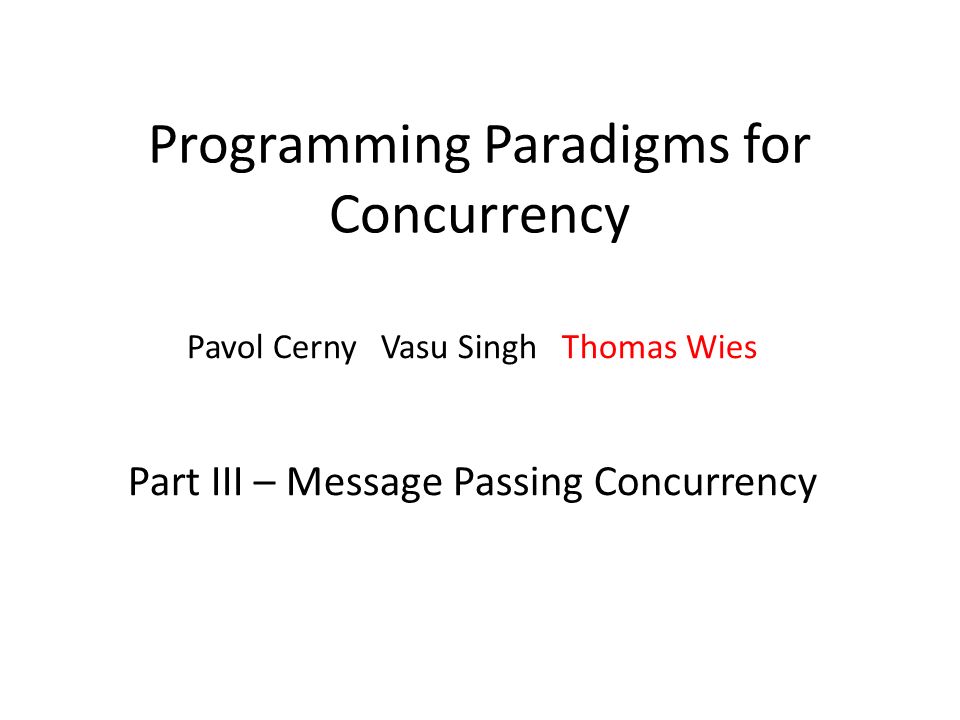 Programming Paradigms for Concurrency

Pavol Cerny Vasu Singh Thomas Wies

Part III – Message Passing Concurrency